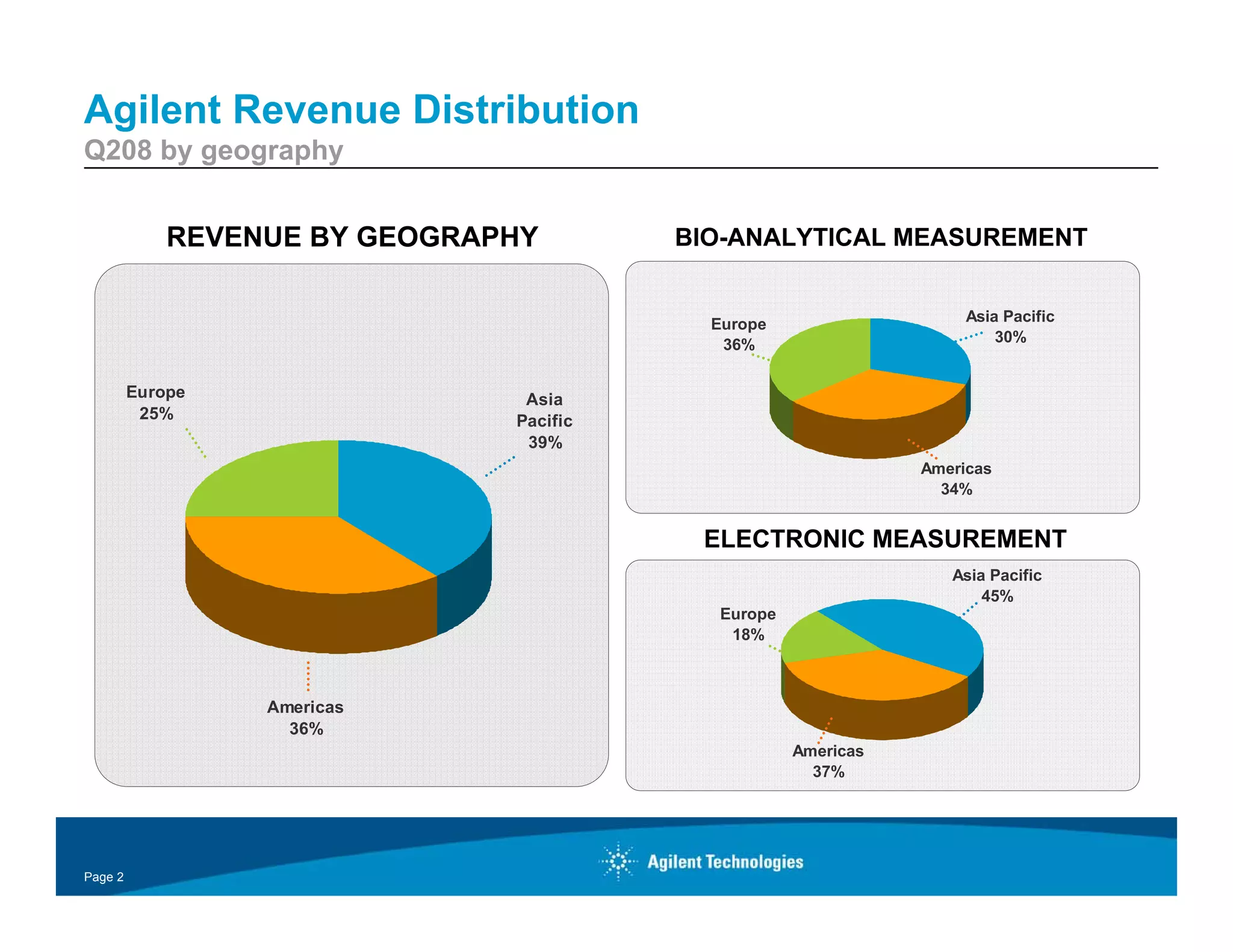 Agilent Revenue Distribution
Q208 by geography

REVENUE BY GEOGRAPHY

Europe
25%

Asia
Pacific
39%

Americas
36%

BIO-ANALYTICAL MEASUREMENT

Europe
36%

Asia Pacific
30%

Americas
34%

ELECTRONIC MEASUREMENT

Asia Pacific
45%

Europe
18%

Americas
37%

Page 2

Agilent Technologies